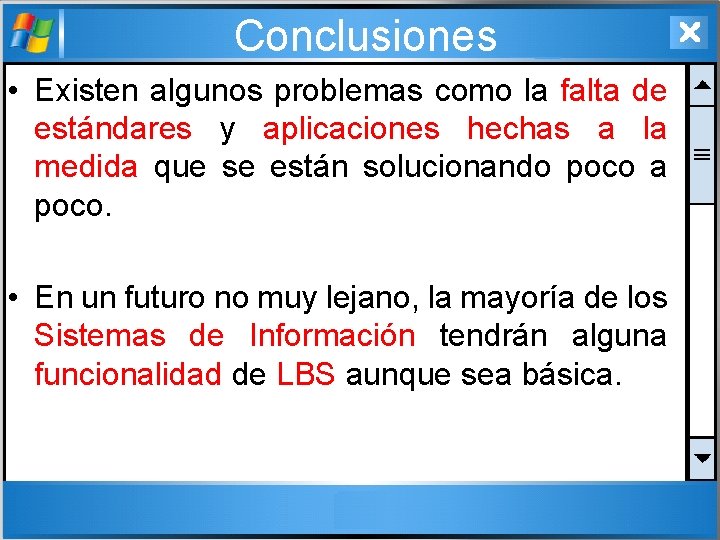 Conclusiones

• Existen algunos problemas como la falta de estándares y aplicaciones hechas a la medida que se están solucionando poco a poco.

• En un futuro no muy lejano, la mayoría de los Sistemas de Información tendrán alguna funcionalidad de LBS aunque sea básica.